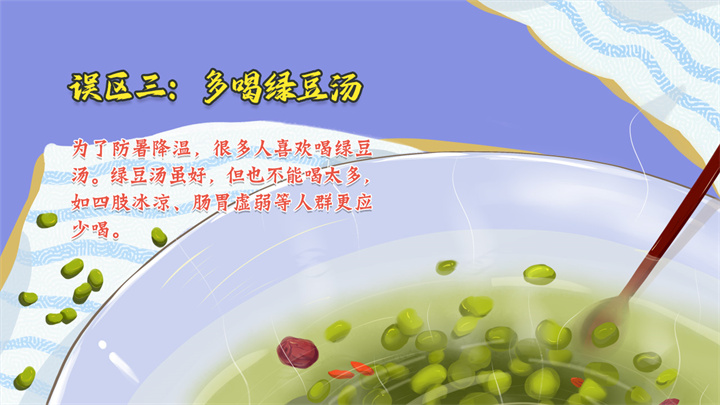 误区三：多喝绿豆汤

为了防暑降温，很多人喜欢喝绿豆汤。绿豆汤虽好，但也不能喝太多，如四肢冰凉、肠胃虚弱等人群更应少喝。